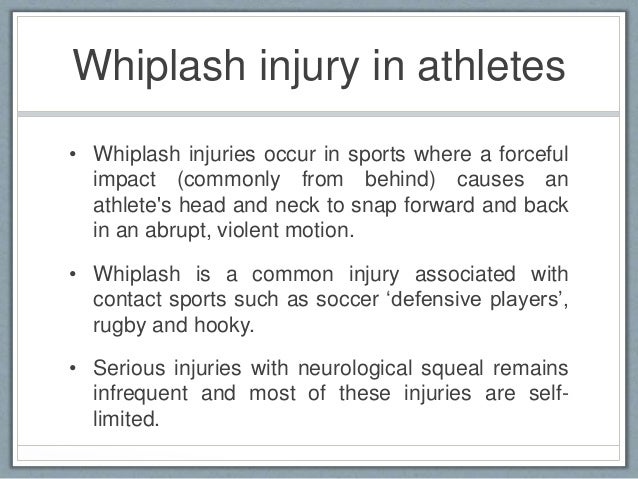 Whiplash injury in athletes

• Whiplash injuries occur in sports where a forceful impact (commonly from behind) causes an athlete's head and neck to snap forward and back in an abrupt, violent motion.

• Whiplash is a common injury associated with contact sports such as soccer ‘defensive players’, rugby and hooky.

• Serious injuries with neurological squeal remains infrequent and most of these injuries are self-limited.